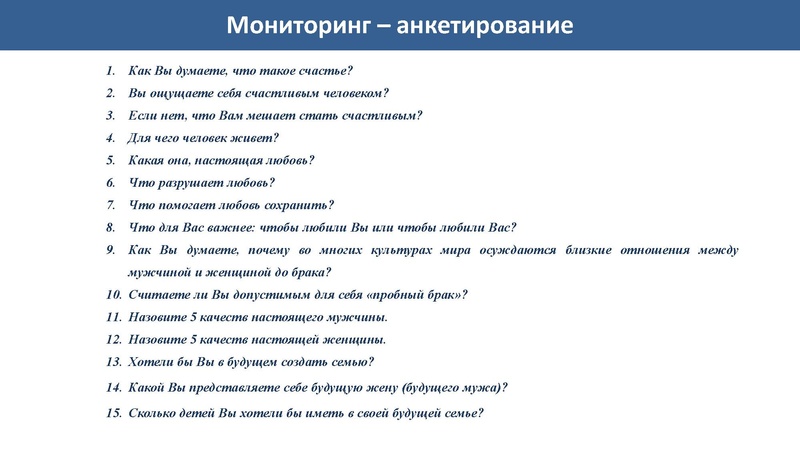 Мониторинг – анкетирование

1. Как Вы думаете, что такое счастье?
2. Вы ощущаете себя счастливым человеком?
3. Если нет, что Вам мешает стать счастливым?
4. Для чего человек живет?
5. Какая она, настоящая любовь?
6. Что разрушает любовь?
7. Что помогает любовь сохранить?
8. Что для Вас важнее: чтобы любили Вы или чтобы любили Вас?
9. Как Вы думаете, почему во многих культурах мира осуждаются близкие отношения между мужчиной и женщиной до брака?
10. Считаете ли Вы допустимым для себя «пробный брак»?
11. Назовите 5 качеств настоящего мужчины.
12. Назовите 5 качеств настоящей женщины.
13. Хотели бы Вы в будущем создать семью?
14. Какой Вы представляете себе будущую жену (будущего мужа)?
15. Сколько детей Вы хотели бы иметь в своей будущей семье?